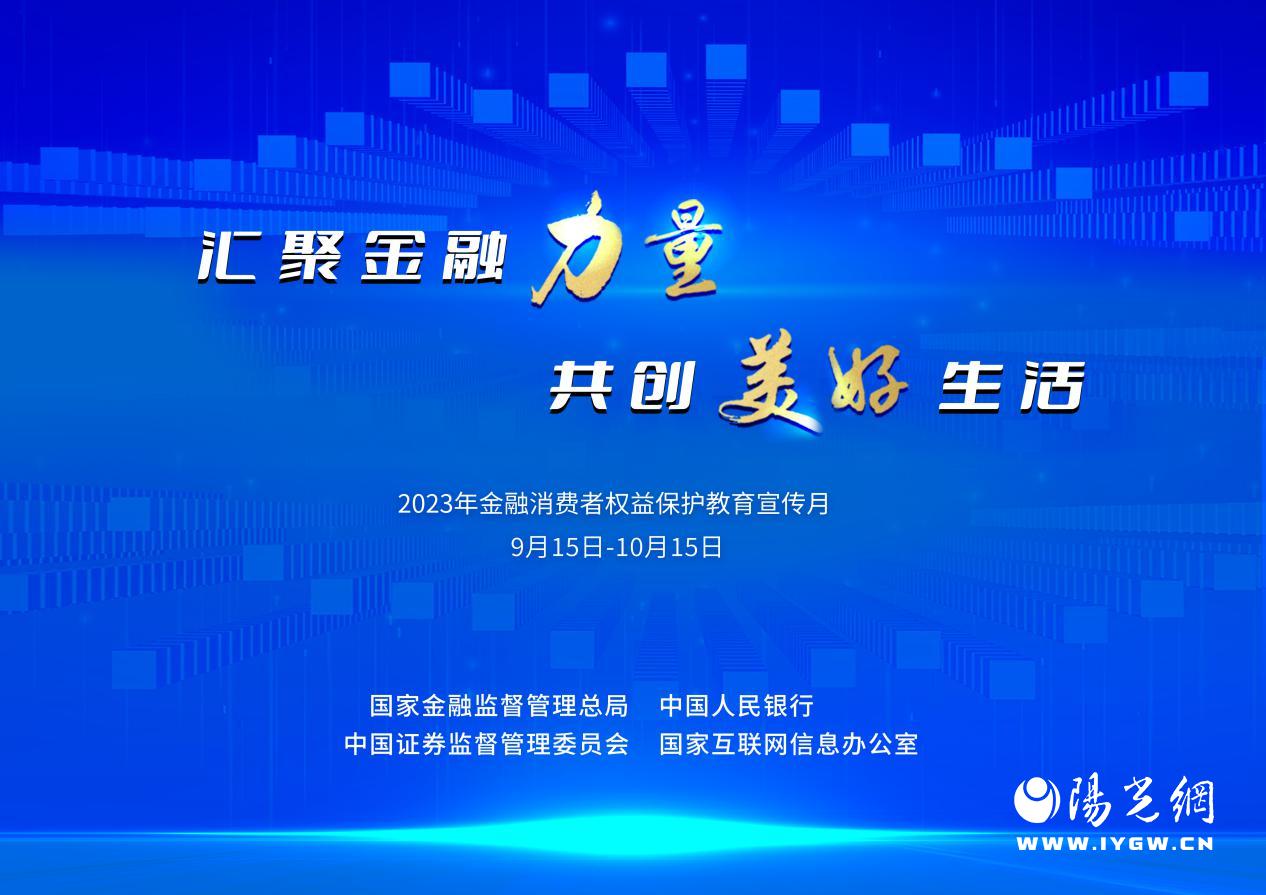 汇聚金融力量

共创美好生活

2023年金融消费者权益保护教育宣传月

9月15日-10月15日

国家金融监督管理总局　中国人民银行

中国证券监督管理委员会　国家互联网信息办公室

陽光網

WWW.IYGW.CN